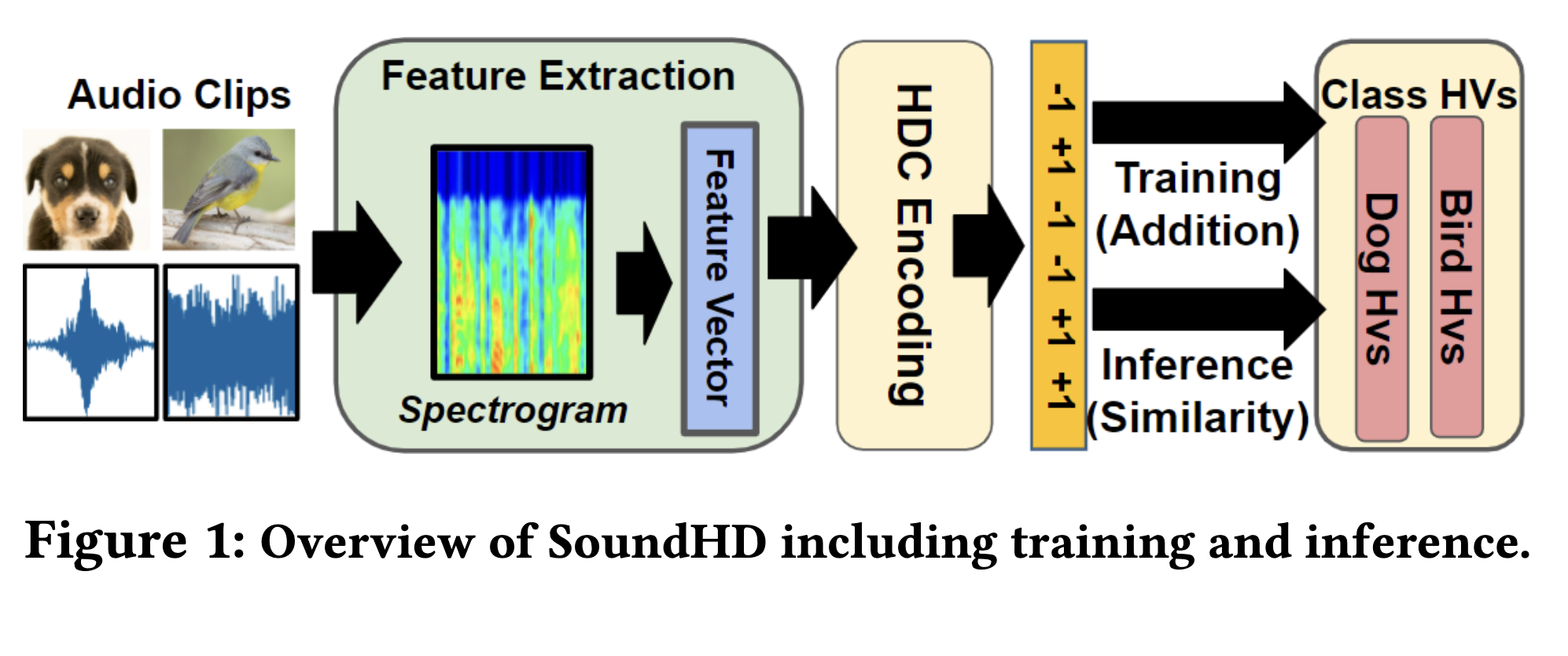 Audio Clips

Feature Extraction

Spectrogram

Feature Vector

HDC Encoding

-1 +1 -1 -1 +1 +1

Training (Addition)

Inference (Similarity)

Class HVs

Dog Hvs

Bird Hvs

Figure 1: Overview of SoundHD including training and inference.